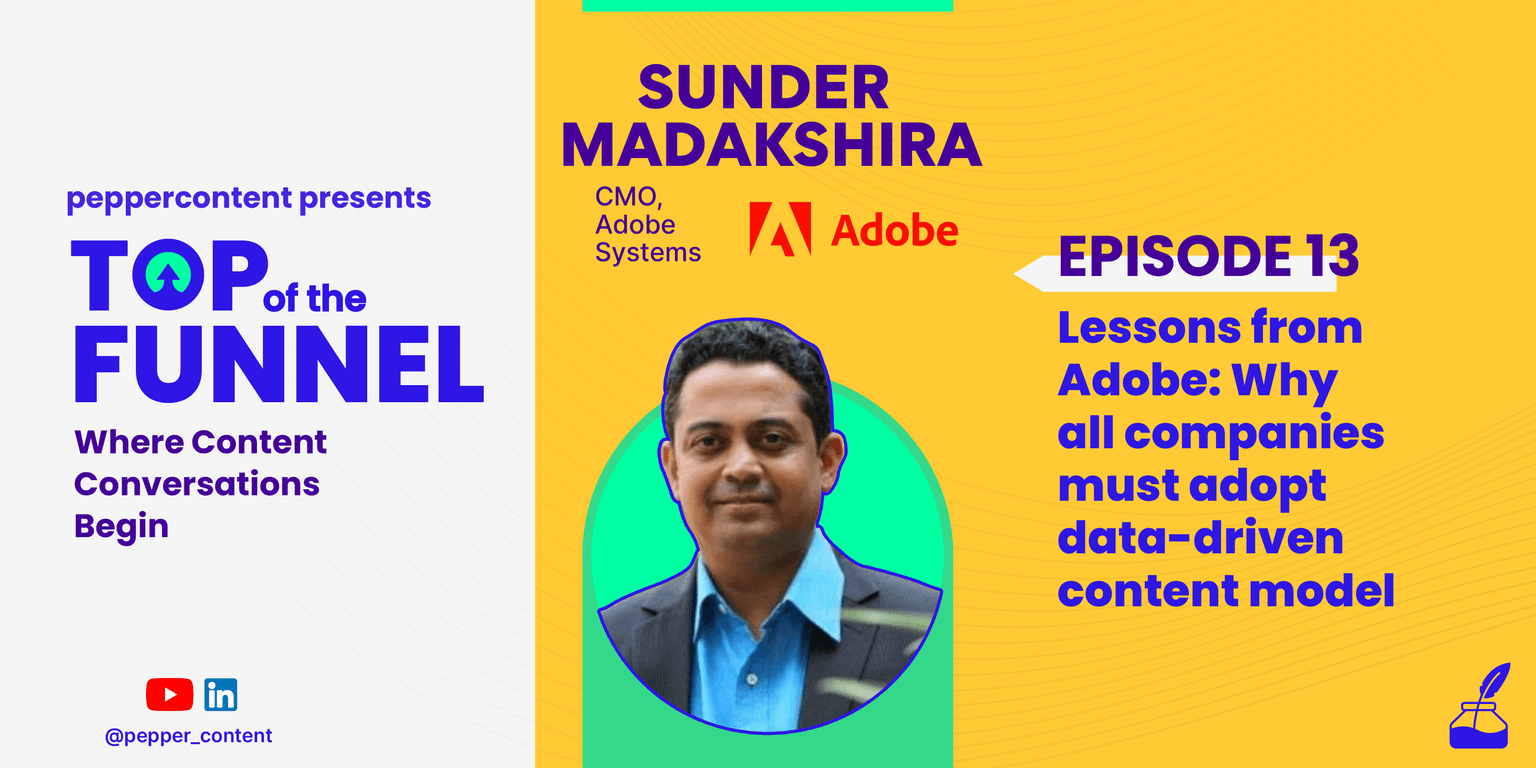 peppercontent presents

TOP of the FUNNEL

Where Content Conversations Begin

in

@pepper_content

SUNDER MADAKSHIRA

CMO, Adobe Systems

Adobe

EPISODE 13

Lessons from Adobe: Why all companies must adopt data-driven content model